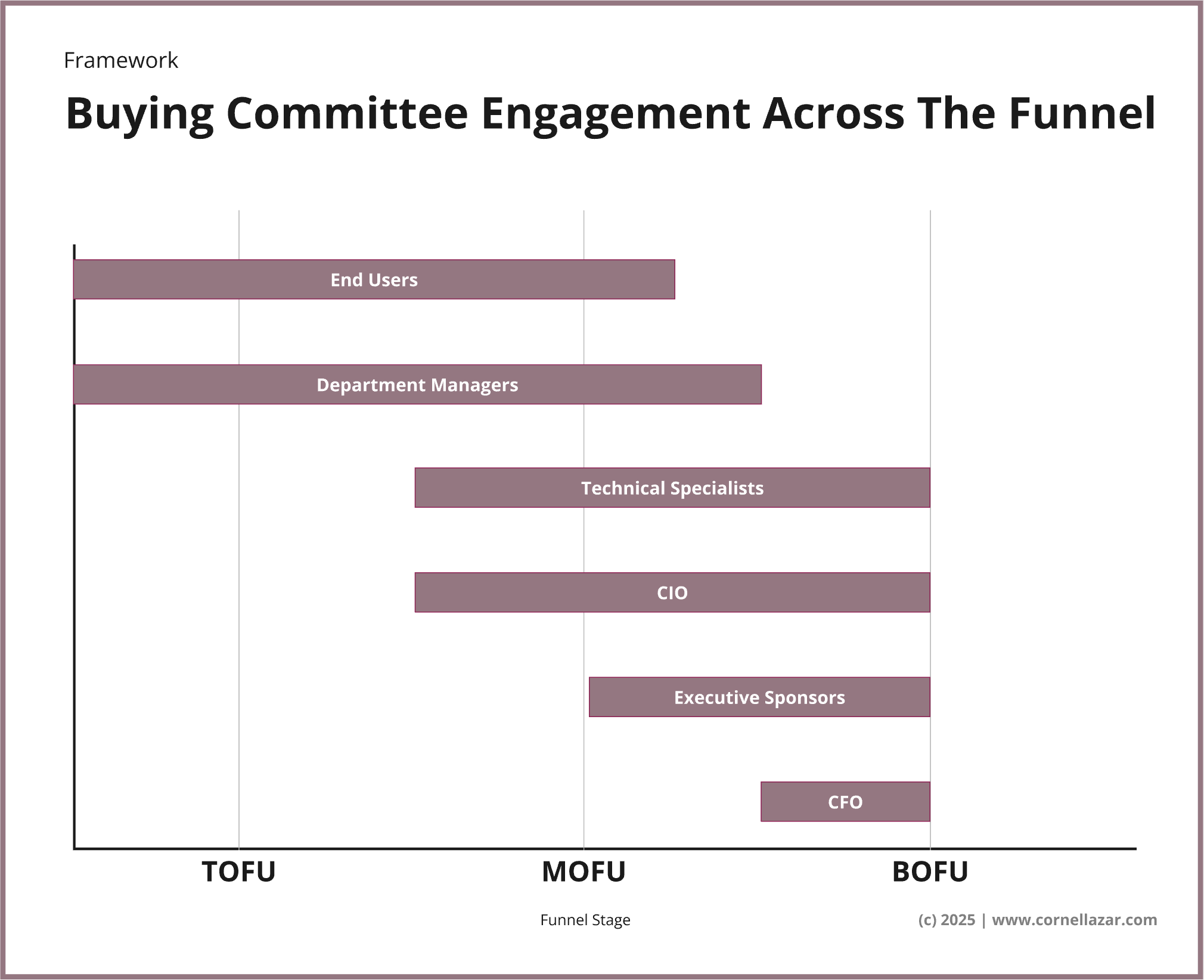 Framework

Buying Committee Engagement Across The Funnel

End Users

Department Managers

Technical Specialists

CIO

Executive Sponsors

CFO

TOFU

MOFU

BOFU

Funnel Stage

(c) 2025 | www.cornellazar.com